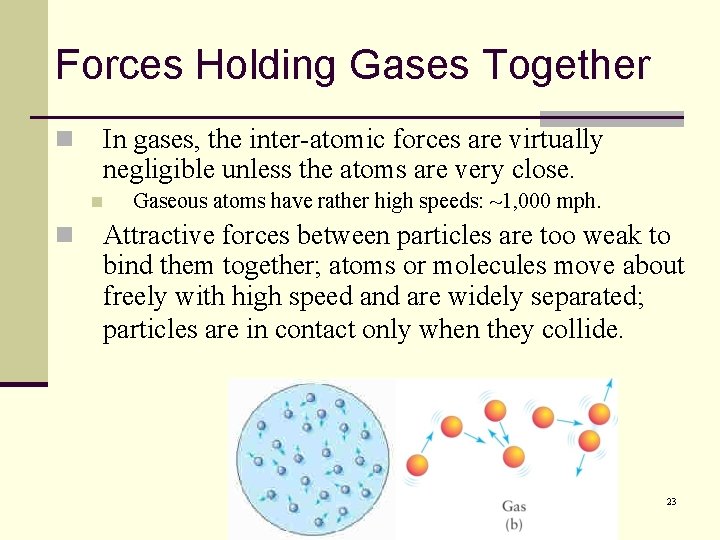 Forces Holding Gases Together

In gases, the inter-atomic forces are virtually negligible unless the atoms are very close.

Gaseous atoms have rather high speeds: ~1,000 mph.

Attractive forces between particles are too weak to bind them together; atoms or molecules move about freely with high speed and are widely separated; particles are in contact only when they collide.

Gas
(b)

23